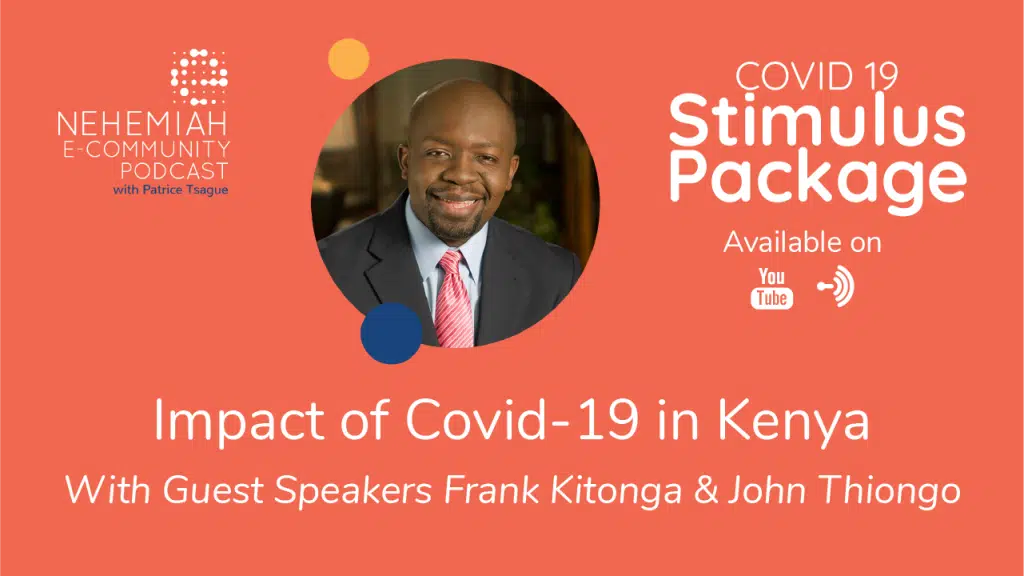 NEHEMIAH
E-COMMUNITY
PODCAST
with Patrice Tsague

COVID 19
Stimulus
Package
Available on
You Tube

Impact of Covid-19 in Kenya
With Guest Speakers Frank Kitonga & John Thiongo